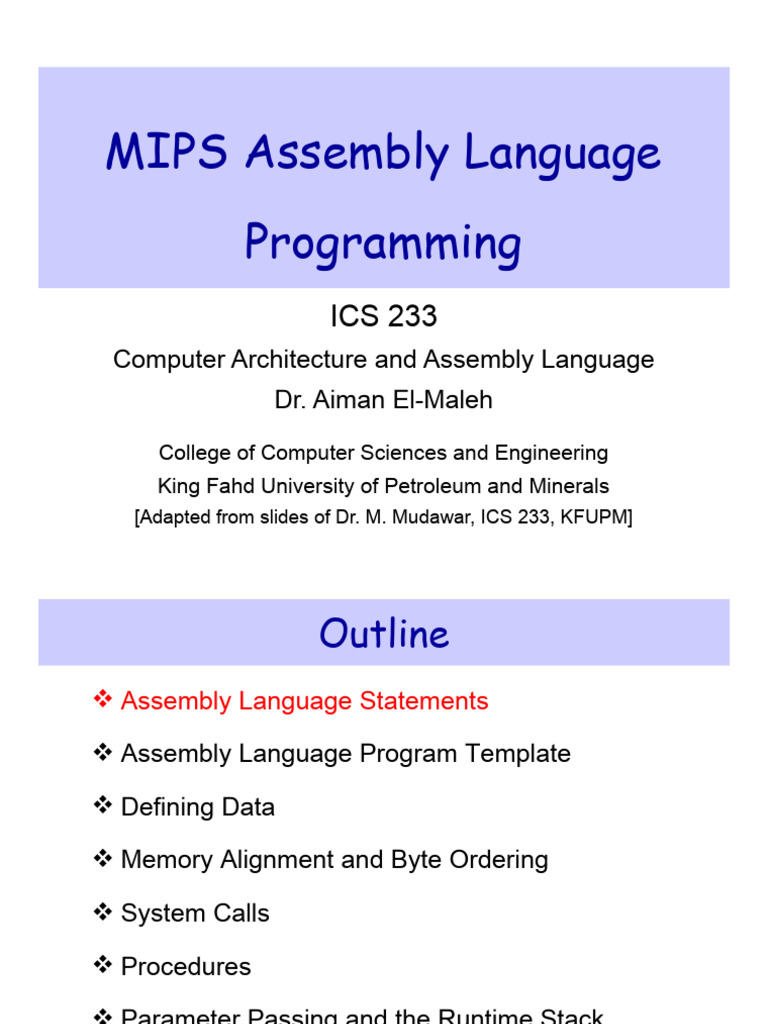 MIPS Assembly Language Programming

ICS 233

Computer Architecture and Assembly Language

Dr. Aiman El-Maleh

College of Computer Sciences and Engineering

King Fahd University of Petroleum and Minerals

[Adapted from slides of Dr. M. Mudawar, ICS 233, KFUPM]

Outline

❖ Assembly Language Statements

❖ Assembly Language Program Template

❖ Defining Data

❖ Memory Alignment and Byte Ordering

❖ System Calls

❖ Procedures

❖ Parameter Passing and the Runtime Stack